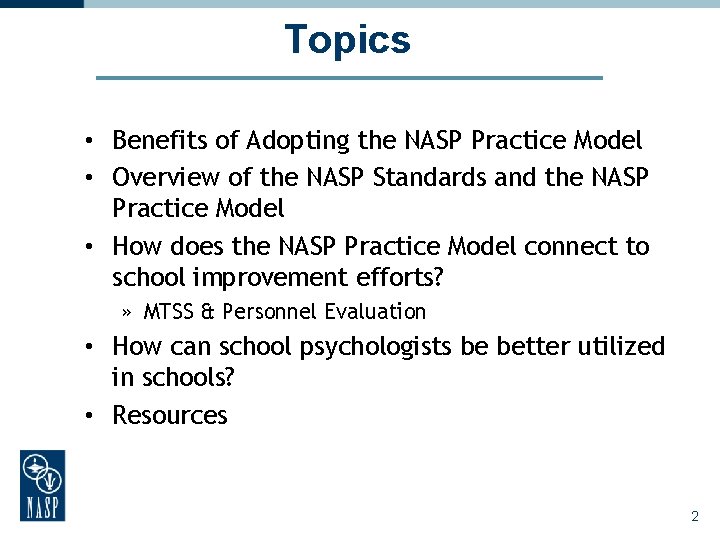 Topics

• Benefits of Adopting the NASP Practice Model
• Overview of the NASP Standards and the NASP Practice Model
• How does the NASP Practice Model connect to school improvement efforts?
» MTSS & Personnel Evaluation
• How can school psychologists be better utilized in schools?
• Resources

NASP

2